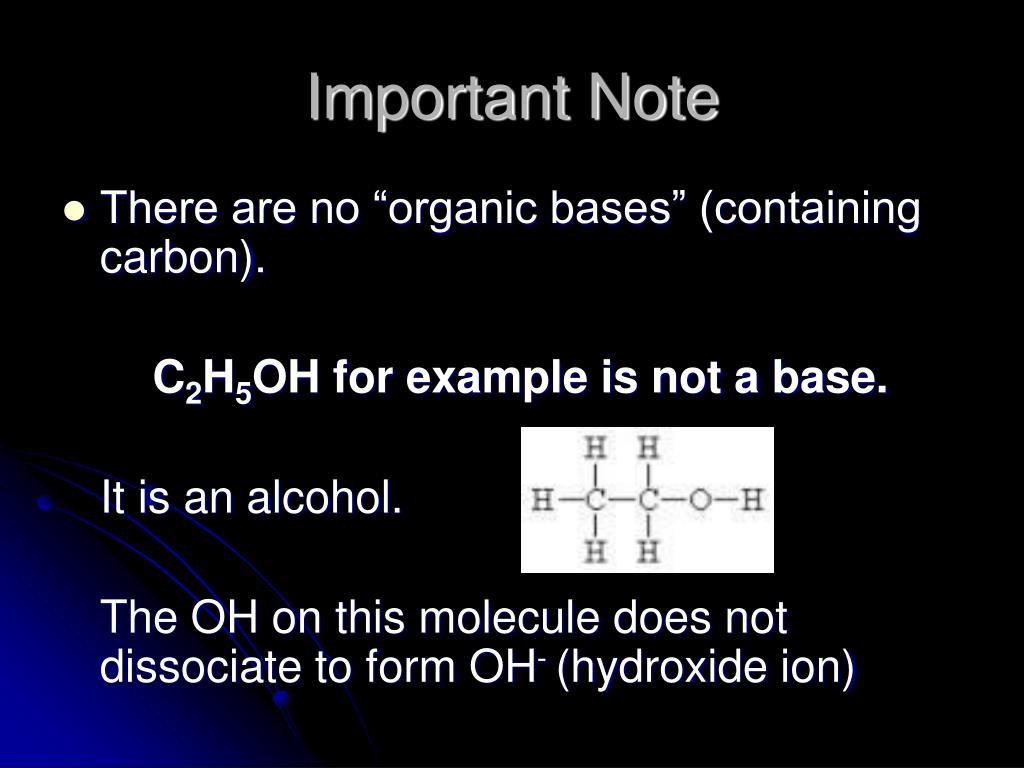 Important Note

There are no “organic bases” (containing carbon).

$C_2H_5OH$ for example is not a base.

It is an alcohol.

H H
H—C—C—O—H
H H

The OH on this molecule does not dissociate to form $OH^-$ (hydroxide ion)